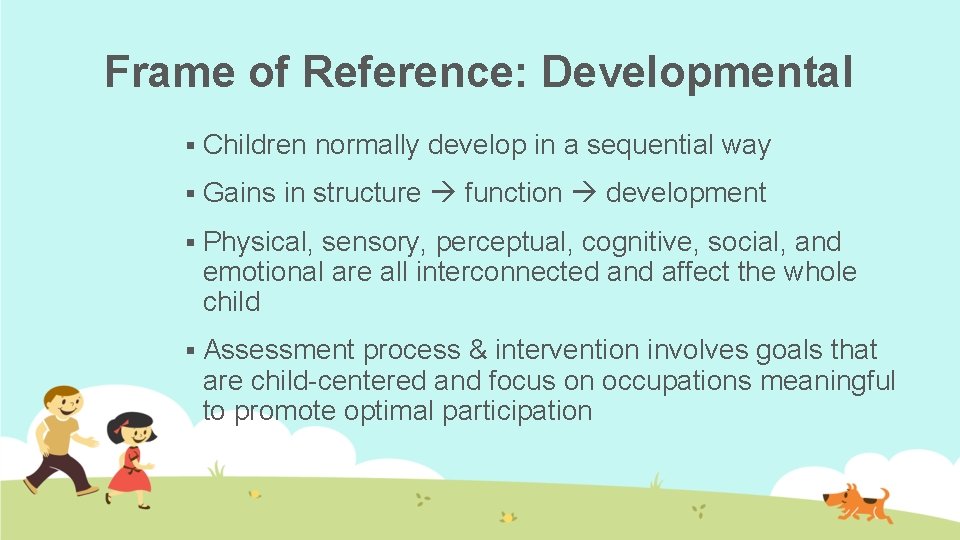 Frame of Reference: Developmental

▪ Children normally develop in a sequential way

▪ Gains in structure → function → development

▪ Physical, sensory, perceptual, cognitive, social, and emotional are all interconnected and affect the whole child

▪ Assessment process & intervention involves goals that are child-centered and focus on occupations meaningful to promote optimal participation